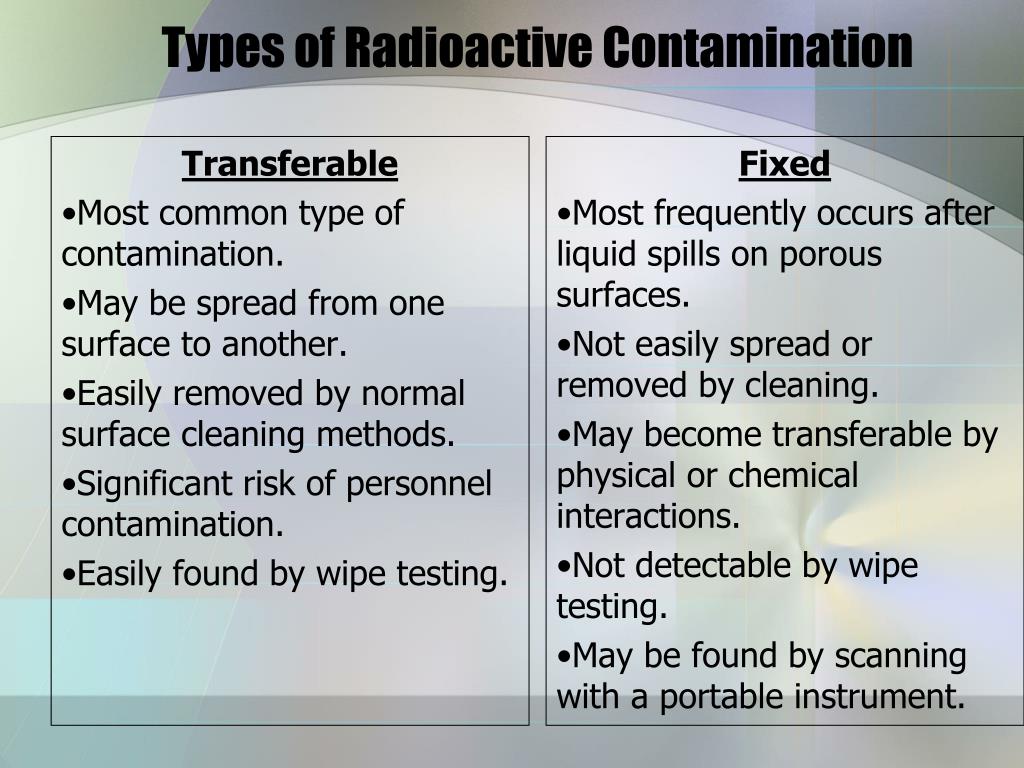 Types of Radioactive Contamination

Transferable

•Most common type of contamination.

•May be spread from one surface to another.

•Easily removed by normal surface cleaning methods.

•Significant risk of personnel contamination.

•Easily found by wipe testing.

Fixed

•Most frequently occurs after liquid spills on porous surfaces.

•Not easily spread or removed by cleaning.

•May become transferable by physical or chemical interactions.

•Not detectable by wipe testing.

•May be found by scanning with a portable instrument.